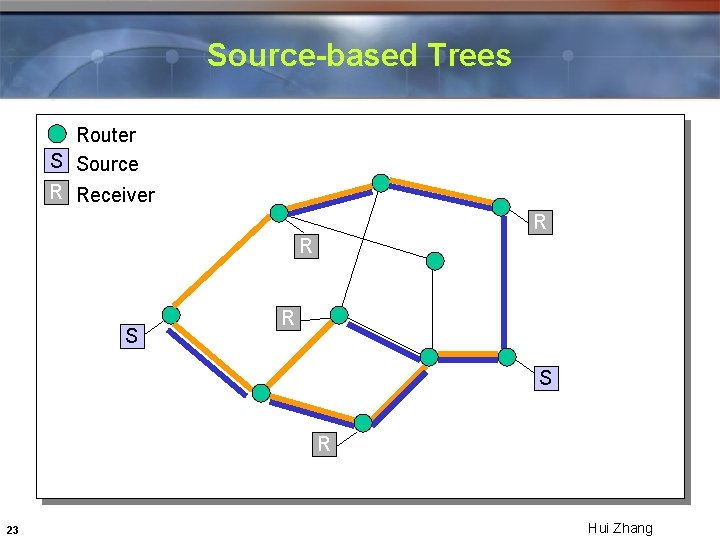 Source-based Trees

Router
S Source
R Receiver

R
R
R
S
S
R

23

Hui Zhang